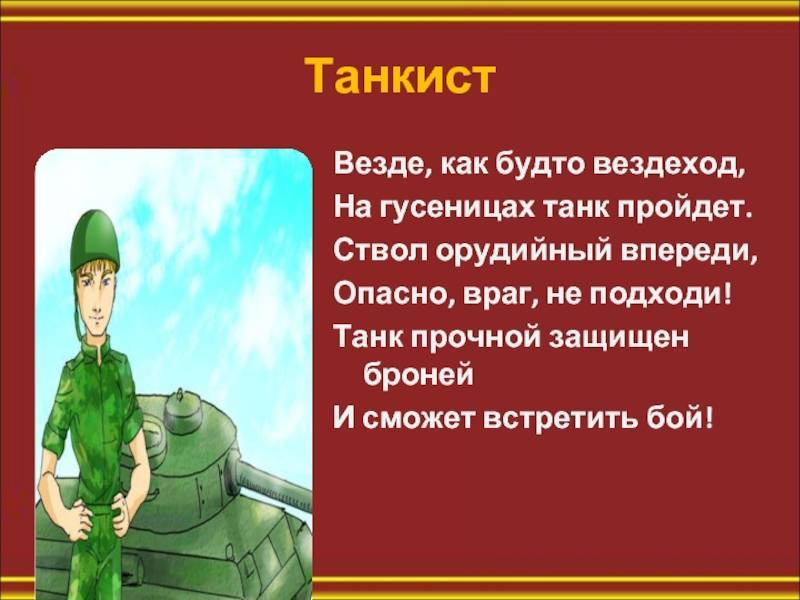 Танкист

Везде, как будто вездеход,
На гусеницах танк пройдет.
Ствол орудийный впереди,
Опасно, враг, не подходи!
Танк прочной защищен броней
И сможет встретить бой!